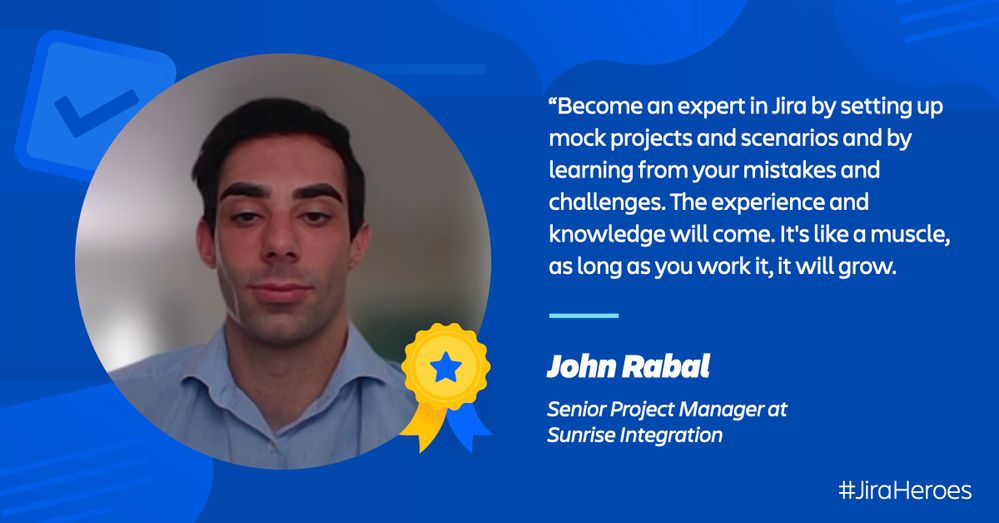 “Become an expert in Jira by setting up mock projects and scenarios and by learning from your mistakes and challenges. The experience and knowledge will come. It's like a muscle, as long as you work it, it will grow.

John Rabal

Senior Project Manager at Sunrise Integration

#JiraHeroes